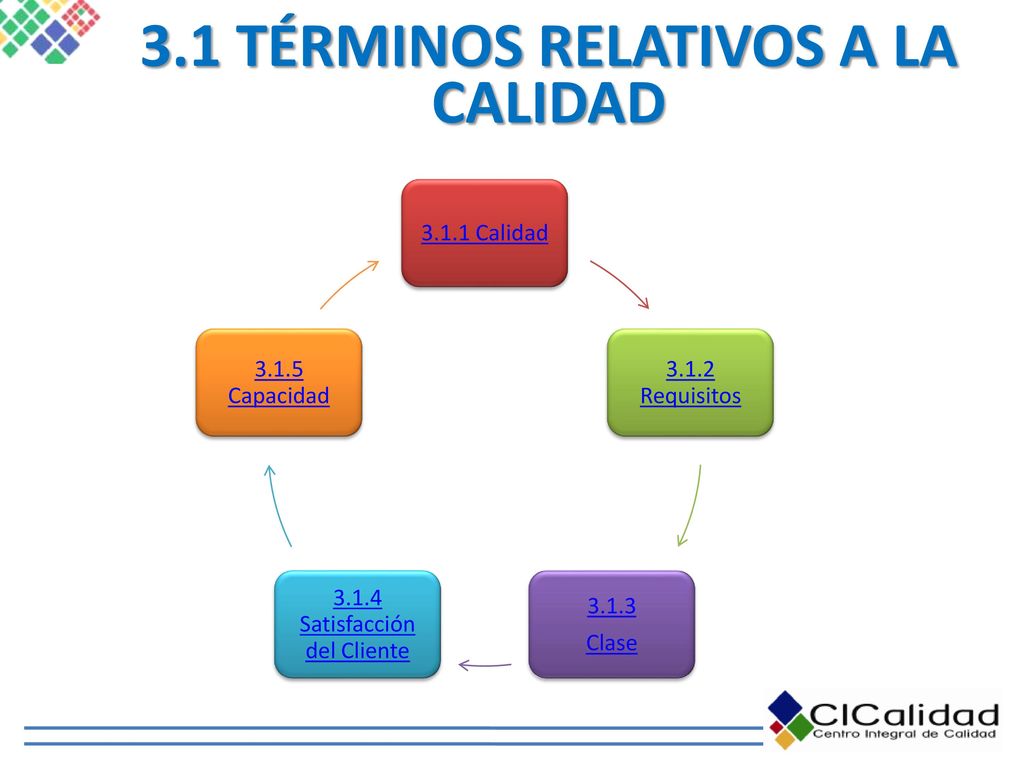 3.1 TÉRMINOS RELATIVOS A LA CALIDAD

3.1.1 Calidad

3.1.2 Requisitos

3.1.3

Clase

3.1.4 Satisfacción del Cliente

3.1.5 Capacidad

CICalidad
Centro Integral de Calidad